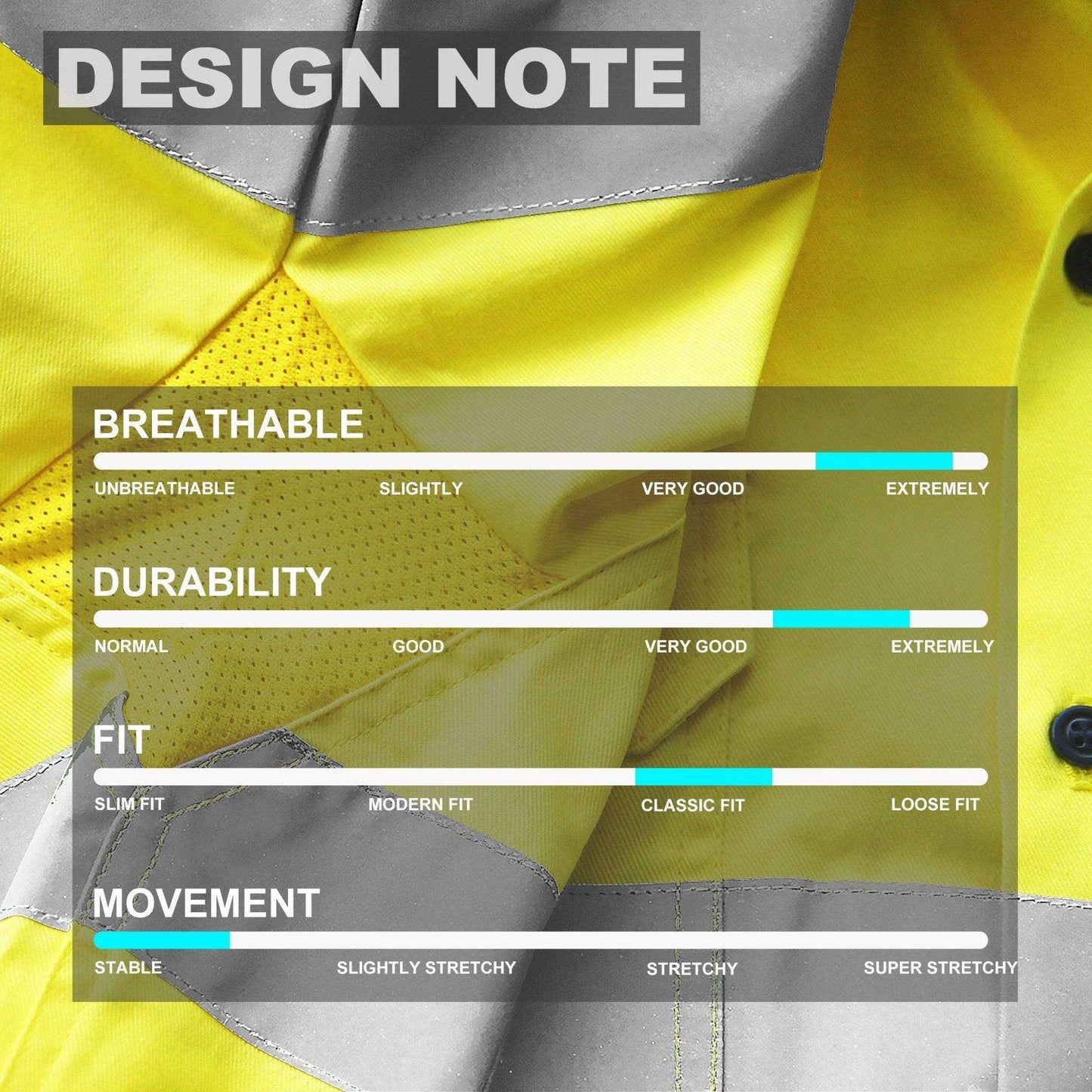 DESIGN NOTE

BREATHABLE

UNBREATHABLE SLIGHTLY VERY GOOD EXTREMELY

DURABILITY

NORMAL GOOD VERY GOOD EXTREMELY

FIT

SLIM FIT MODERN FIT CLASSIC FIT LOOSE FIT

MOVEMENT

STABLE SLIGHTLY STRETCHY STRETCHY SUPER STRETCHY